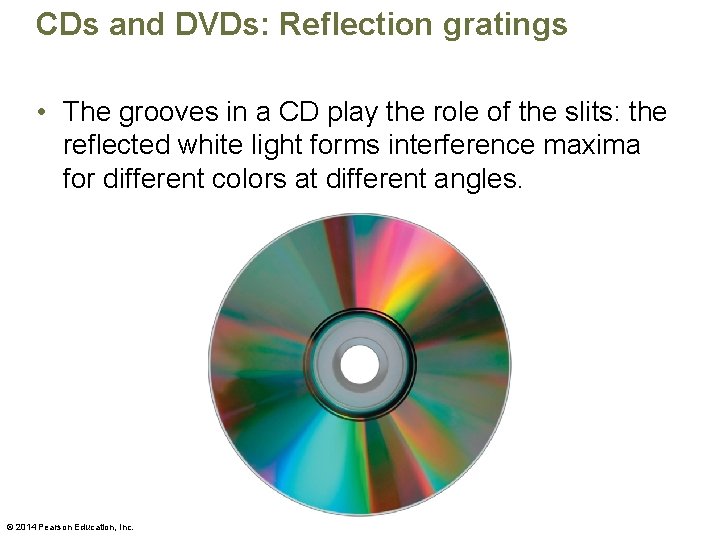 CDs and DVDs: Reflection gratings

• The grooves in a CD play the role of the slits: the reflected white light forms interference maxima for different colors at different angles.

© 2014 Pearson Education, Inc.